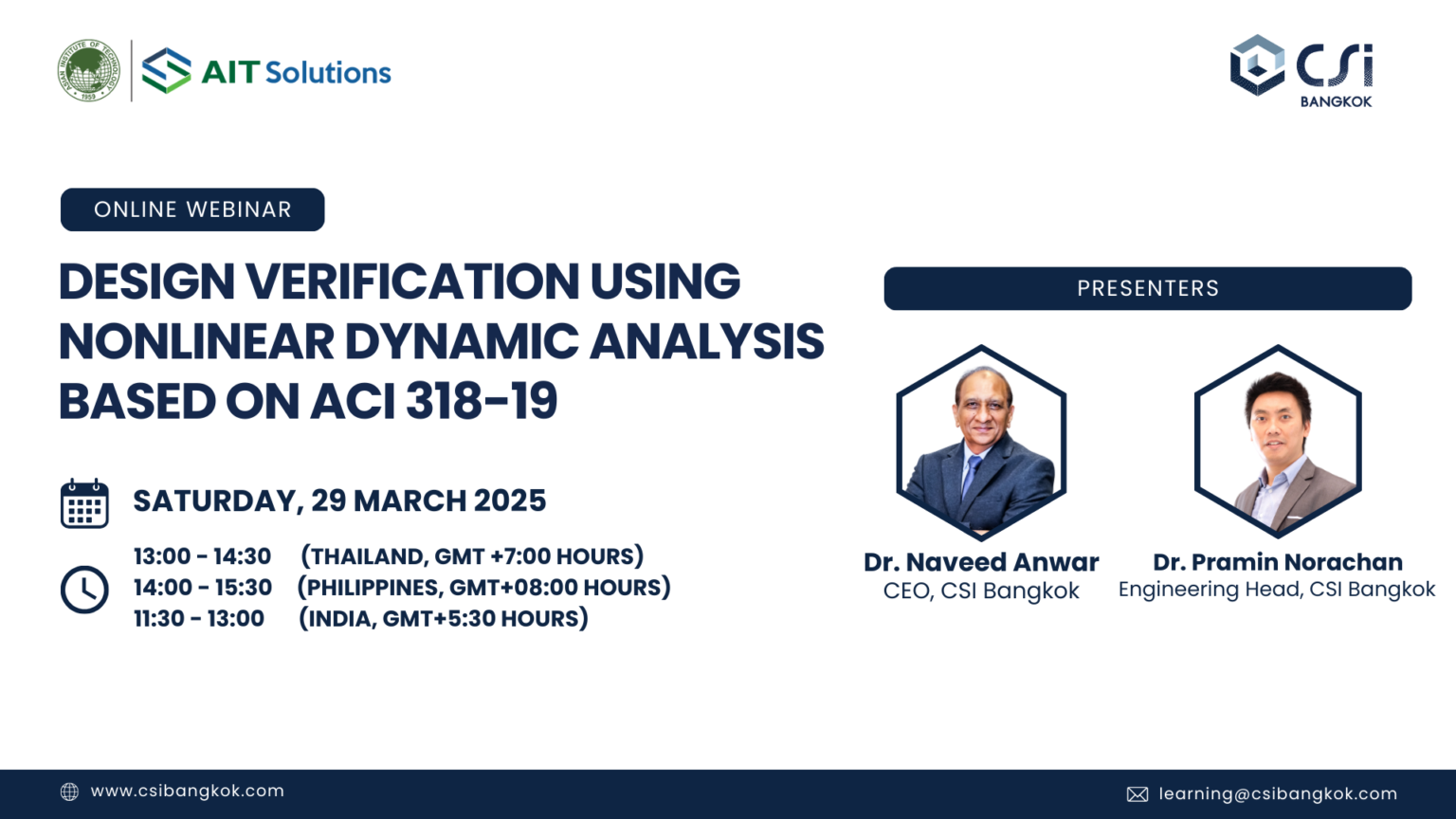 ASIAN INSTITUTE OF TECHNOLOGY 1959

AIT Solutions

CSi BANGKOK

ONLINE WEBINAR

DESIGN VERIFICATION USING NONLINEAR DYNAMIC ANALYSIS BASED ON ACI 318-19

SATURDAY, 29 MARCH 2025

13:00 - 14:30 (THAILAND, GMT +7:00 HOURS)
14:00 - 15:30 (PHILIPPINES, GMT+08:00 HOURS)
11:30 - 13:00 (INDIA, GMT+5:30 HOURS)

PRESENTERS

Dr. Naveed Anwar
CEO, CSI Bangkok

Dr. Pramin Norachan
Engineering Head, CSI Bangkok

www.csibangkok.com

learning@csibangkok.com